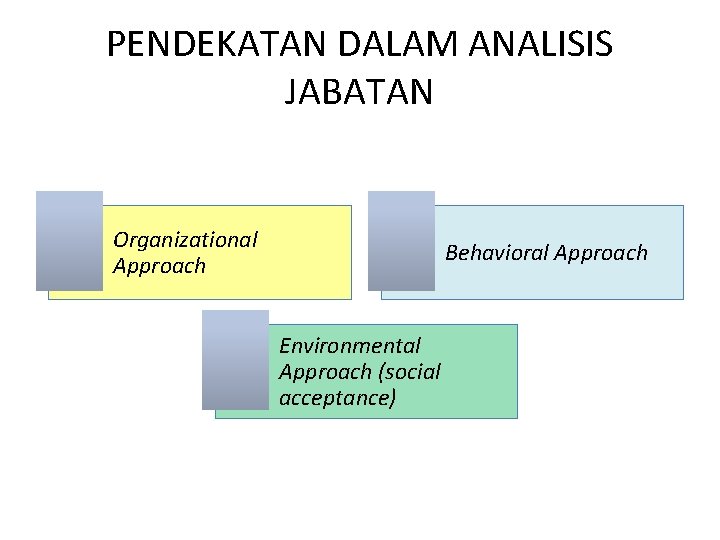 PENDEKATAN DALAM ANALISIS JABATAN

Organizational Approach

Behavioral Approach

Environmental Approach (social acceptance)